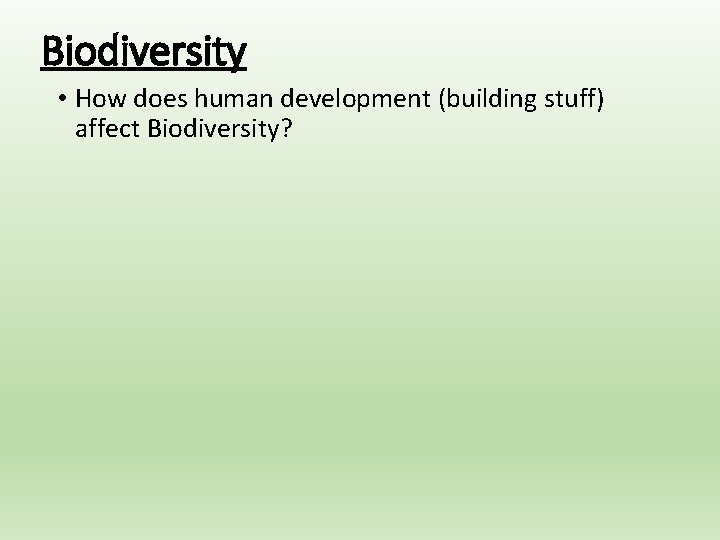 Biodiversity

• How does human development (building stuff) affect Biodiversity?